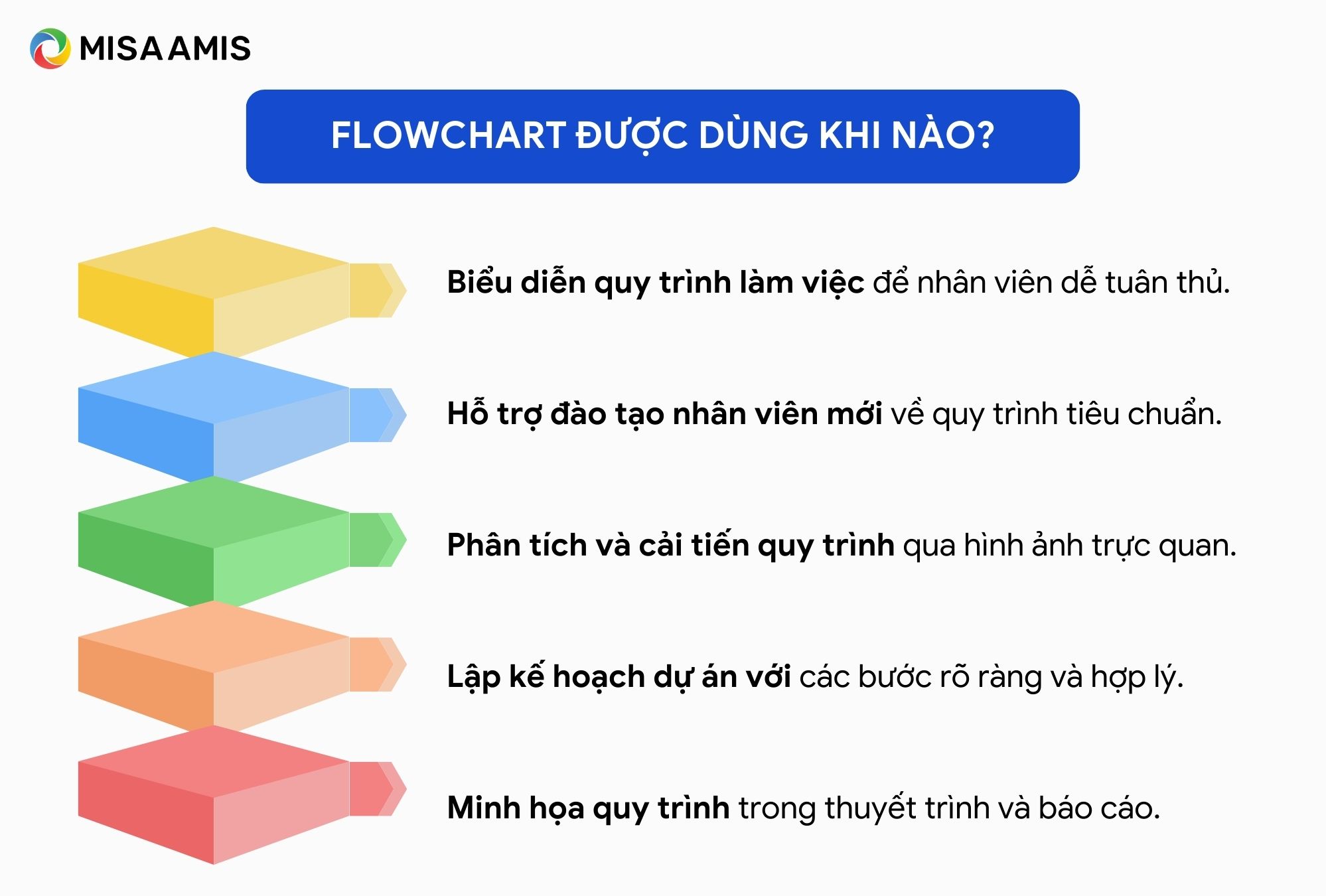 MISA AMIS

FLOWCHART ĐƯỢC DÙNG KHI NÀO?

Biểu diễn quy trình làm việc để nhân viên dễ tuân thủ.

Hỗ trợ đào tạo nhân viên mới về quy trình tiêu chuẩn.

Phân tích và cải tiến quy trình qua hình ảnh trực quan.

Lập kế hoạch dự án với các bước rõ ràng và hợp lý.

Minh họa quy trình trong thuyết trình và báo cáo.